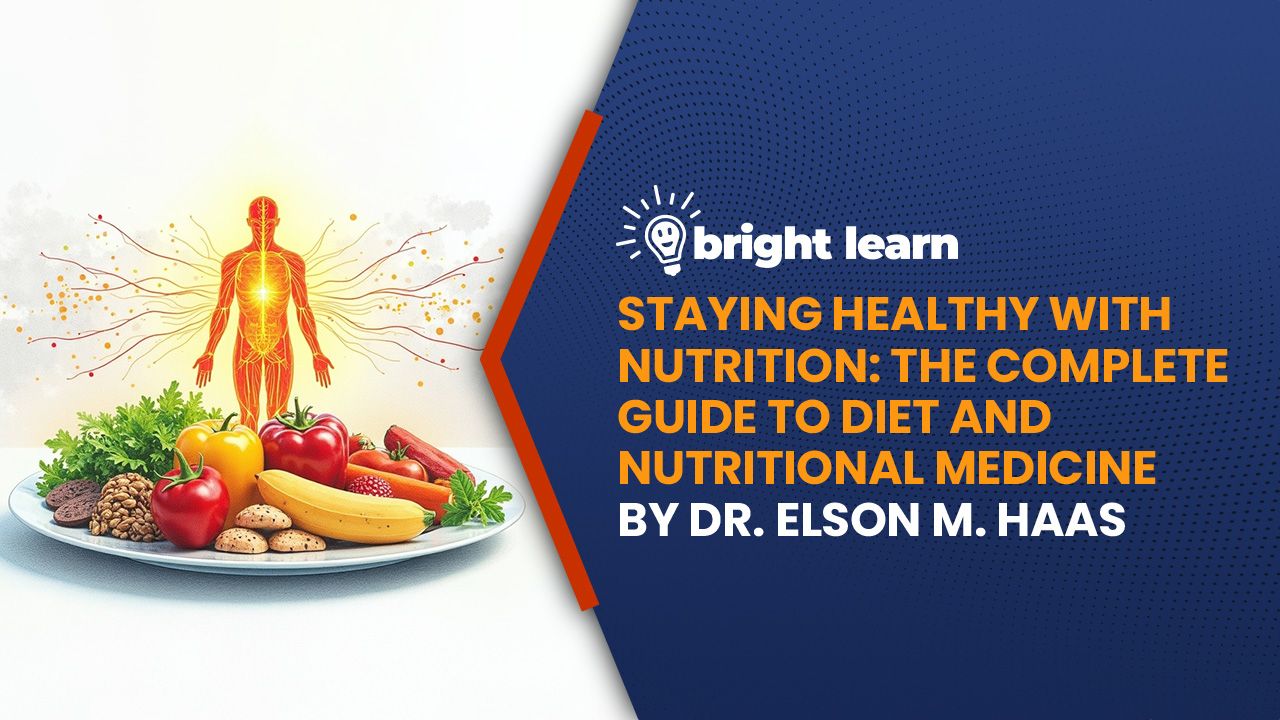 bright learn

STAYING HEALTHY WITH NUTRITION: THE COMPLETE GUIDE TO DIET AND NUTRITIONAL MEDICINE
BY DR. ELSON M. HAAS